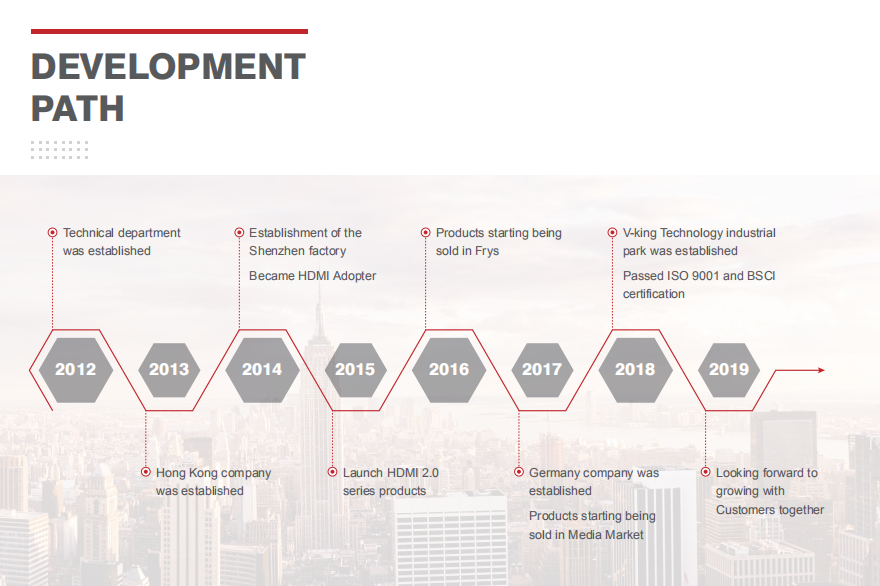 DEVELOPMENT PATH

Technical department was established

Establishment of the Shenzhen factory

Became HDMI Adopter

Products starting being sold in Frys

V-king Technology industrial park was established

Passed ISO 9001 and BSCI certification

2012

2013

2014

2015

2016

2017

2018

2019

Hong Kong company was established

Launch HDMI 2.0 series products

Germany company was established

Products starting being sold in Media Market

Looking forward to growing with Customers together